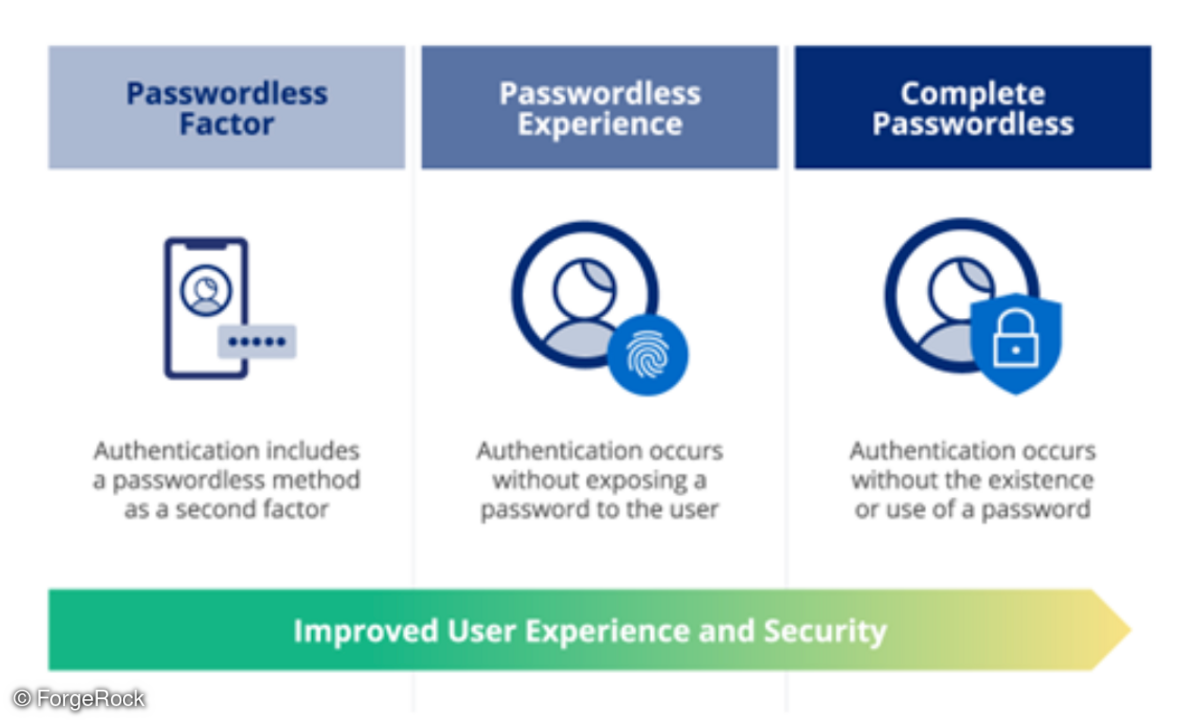 Passwordless Factor

Authentication includes a passwordless method as a second factor

Passwordless Experience

Authentication occurs without exposing a password to the user

Complete Passwordless

Authentication occurs without the existence or use of a password

Improved User Experience and Security

© ForgeRock